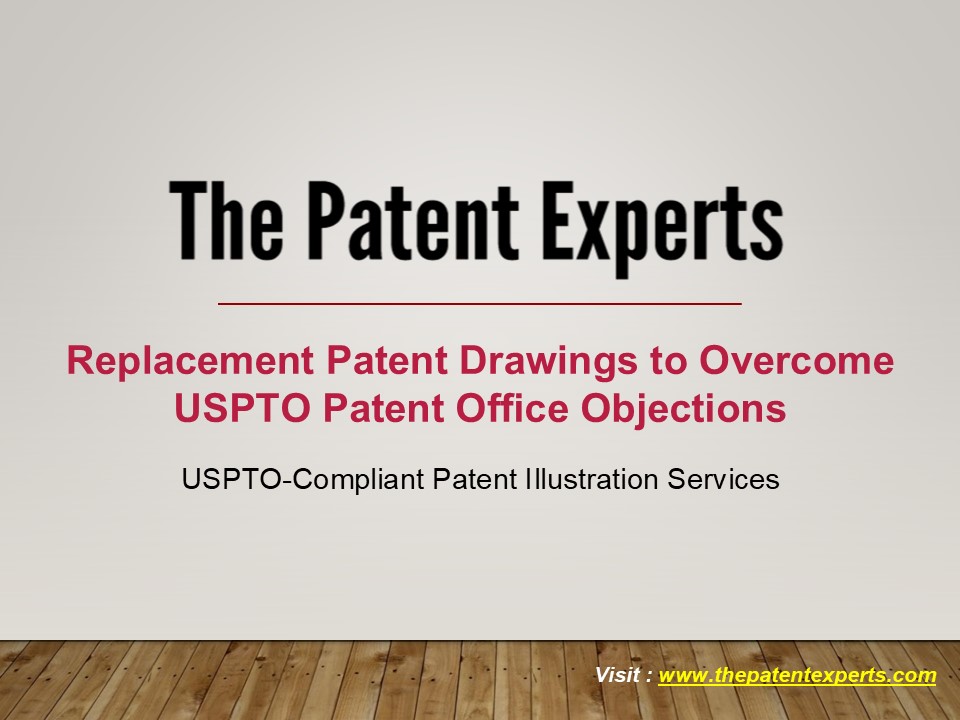 The Patent Experts

Replacement Patent Drawings to Overcome USPTO Patent Office Objections

USPTO-Compliant Patent Illustration Services

Visit : www.thepatentexperts.com